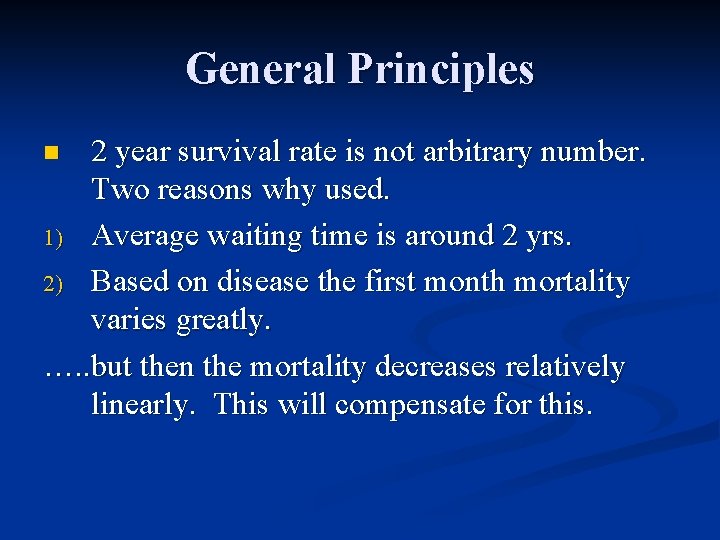 General Principles

2 year survival rate is not arbitrary number. Two reasons why used.

1) Average waiting time is around 2 yrs.

2) Based on disease the first month mortality varies greatly.

…..but then the mortality decreases relatively linearly.  This will compensate for this.